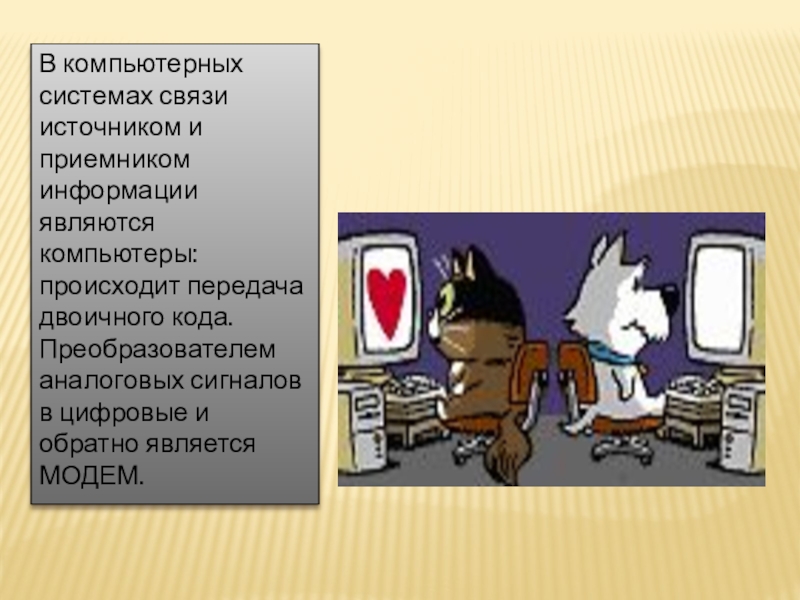 В компьютерных системах связи источником и приемником информации являются компьютеры: происходит передача двоичного кода. Преобразователем аналоговых сигналов в цифровые и обратно является МОДЕМ.